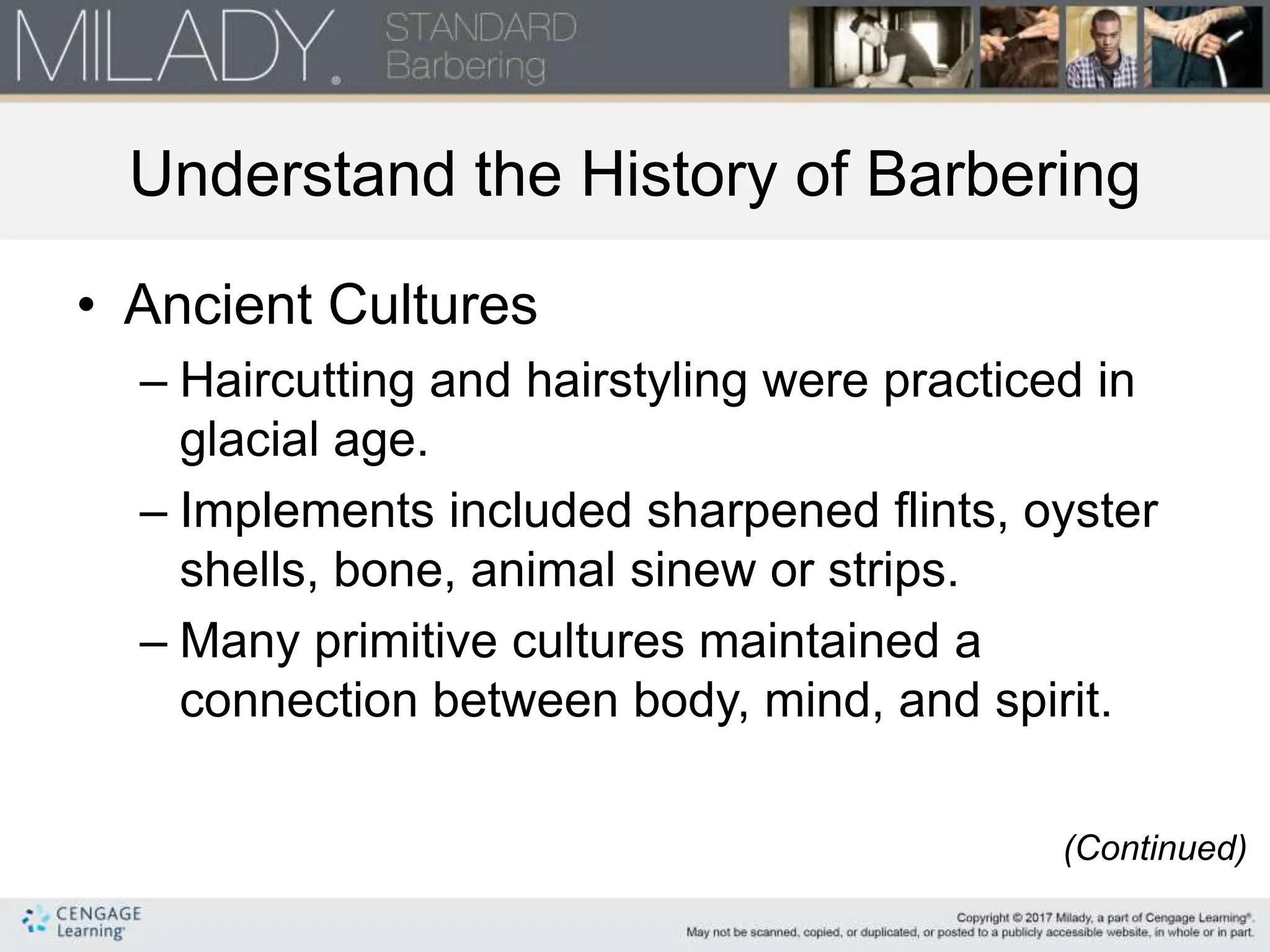 MILADY® STANDARD Barbering

Understand the History of Barbering

• Ancient Cultures
– Haircutting and hairstyling were practiced in glacial age.
– Implements included sharpened flints, oyster shells, bone, animal sinew or strips.
– Many primitive cultures maintained a connection between body, mind, and spirit.

(Continued)

CENGAGE Learning

Copyright © 2017 Milady, a part of Cengage Learning®. May not be scanned, copied, or duplicated, or posted to a publicly accessible website, in whole or in part.